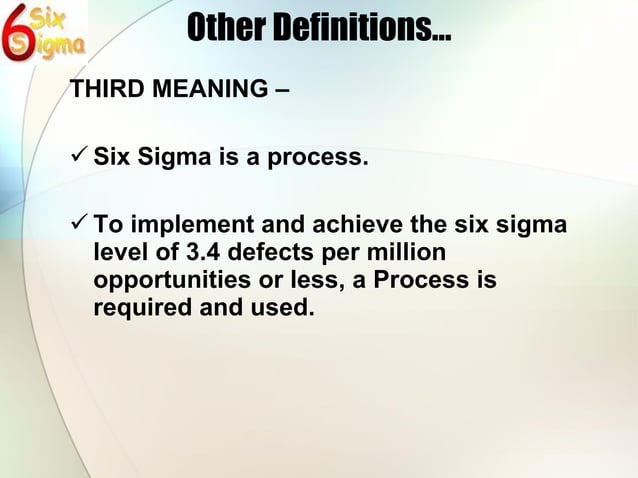 6 Six Sigma

Other Definitions…

THIRD MEANING –

✓ Six Sigma is a process.

✓ To implement and achieve the six sigma level of 3.4 defects per million opportunities or less, a Process is required and used.